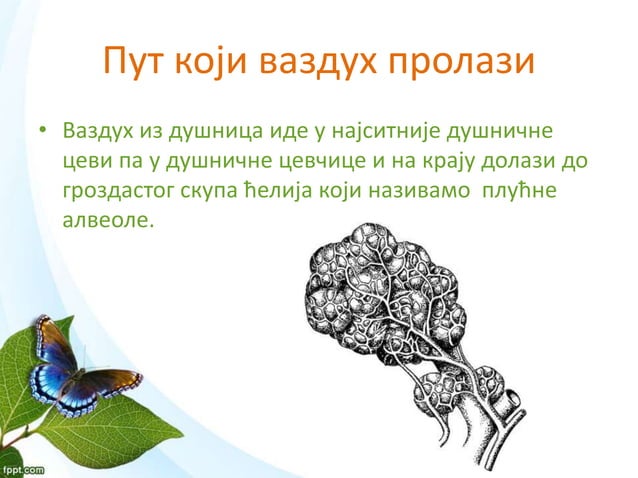 Пут који ваздух пролази

• Ваздух из душница иде у најситније душничне цеви па у душничне цевчице и на крају долази до гроздастог скупа ћелија који називамо плућне алвеоле.

fppt.com